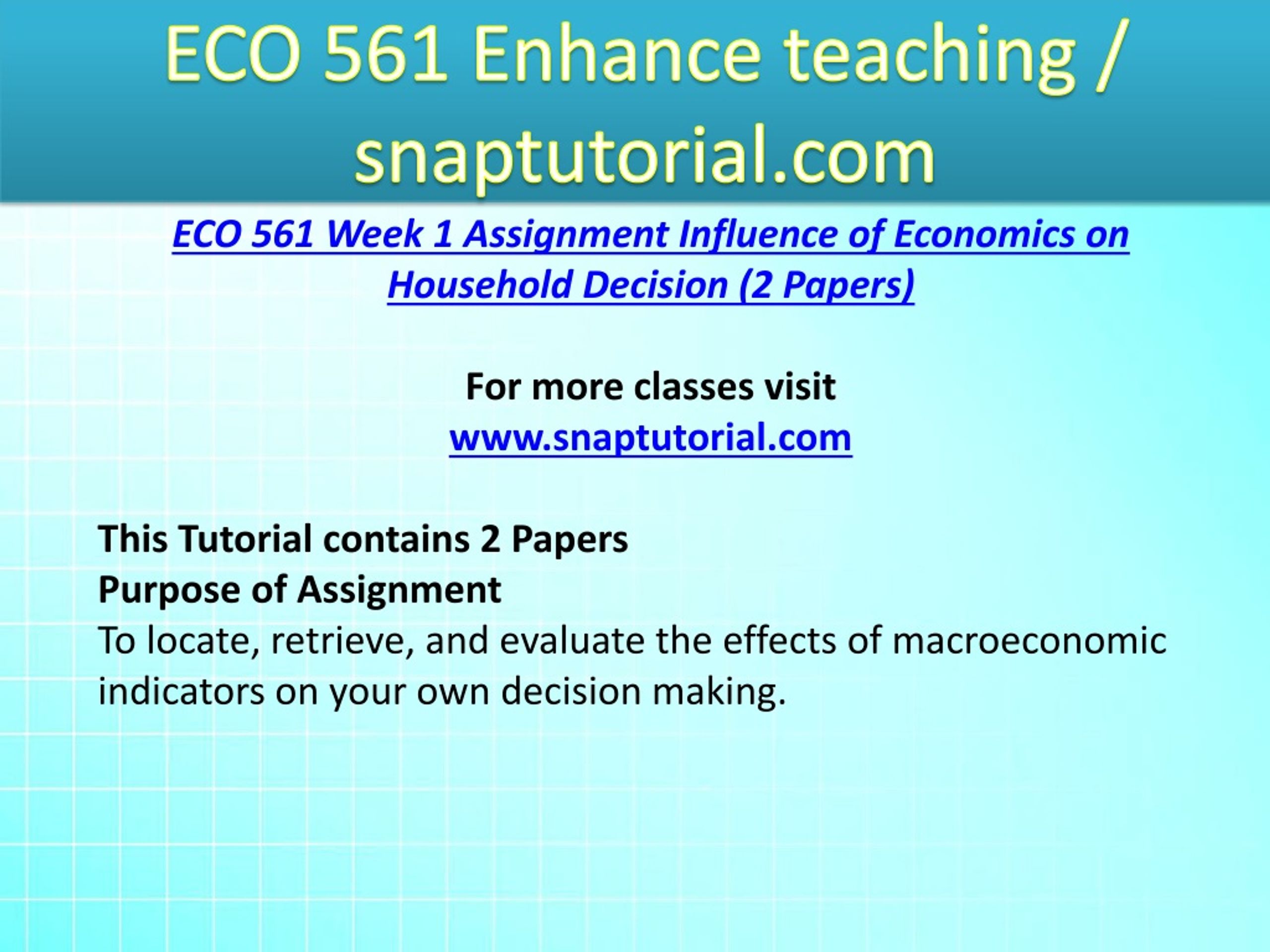 ECO 561 Enhance teaching / snaptutorial.com

ECO 561 Week 1 Assignment Influence of Economics on Household Decision (2 Papers)

For more classes visit
www.snaptutorial.com

This Tutorial contains 2 Papers
Purpose of Assignment
To locate, retrieve, and evaluate the effects of macroeconomic indicators on your own decision making.